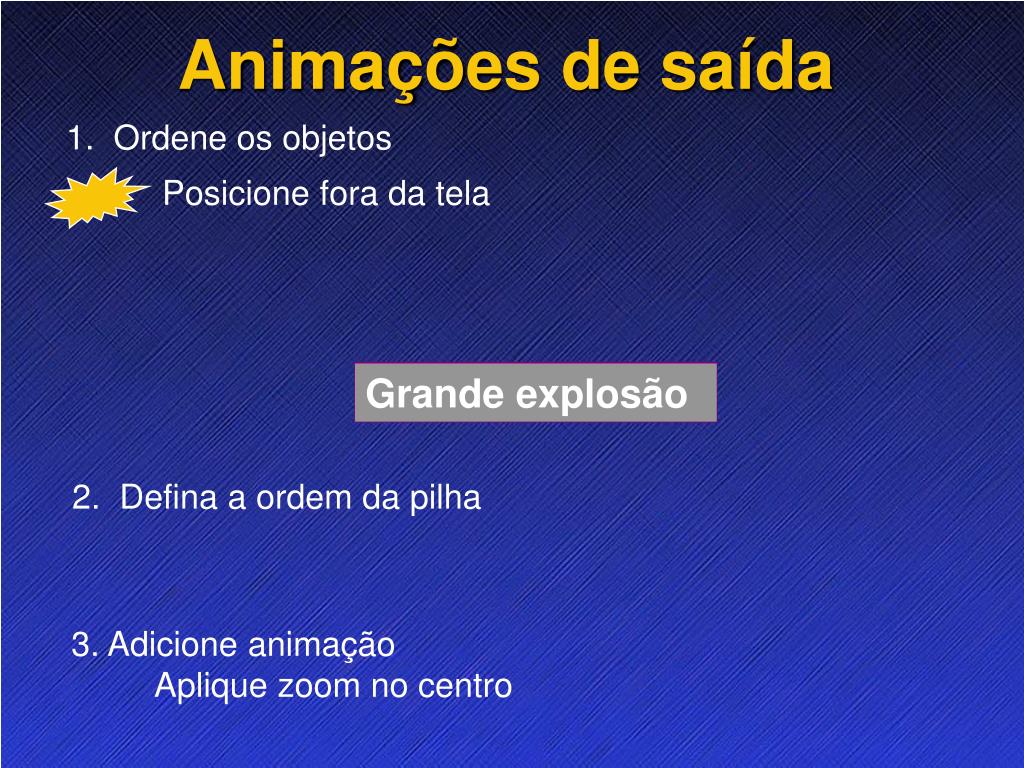 Animações de saída

1. Ordene os objetos

Posicione fora da tela

Grande explosão

2. Defina a ordem da pilha

3. Adicione animação

Aplique zoom no centro